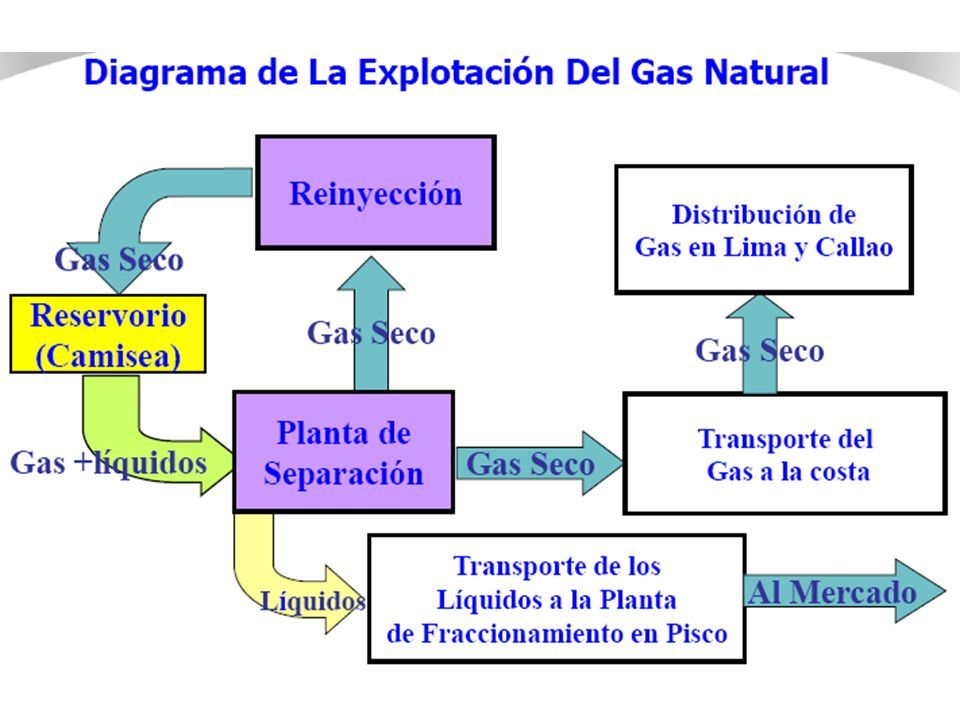 Diagrama de La Explotación Del Gas Natural

Reinyección

Gas Seco

Reservorio (Camisea)

Gas Seco

Distribución de Gas en Lima y Callao

Gas Seco

Gas +líquidos

Planta de Separación

Gas Seco

Transporte del Gas a la costa

Líquidos

Transporte de los Líquidos a la Planta de Fraccionamiento en Pisco

Al Mercado